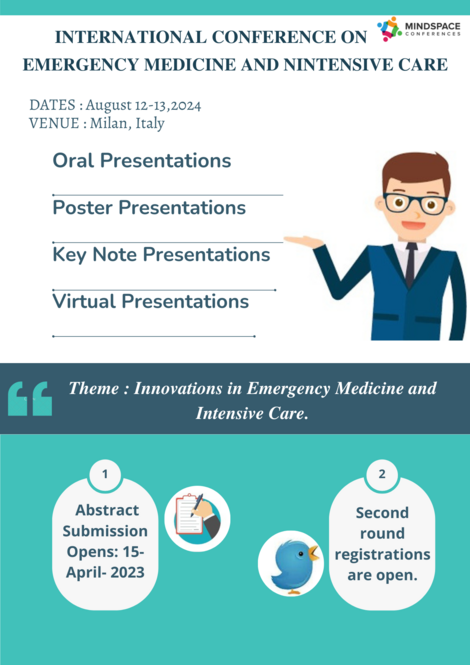 MINDSPACE CONFERENCES

INTERNATIONAL CONFERENCE ON EMERGENCY MEDICINE AND NINTENSIVE CARE

DATES : August 12-13,2024
VENUE : Milan, Italy

Oral Presentations

Poster Presentations

Key Note Presentations

Virtual Presentations

Theme : Innovations in Emergency Medicine and Intensive Care.

1

Abstract Submission Opens: 15-April- 2023

2

Second round registrations are open.